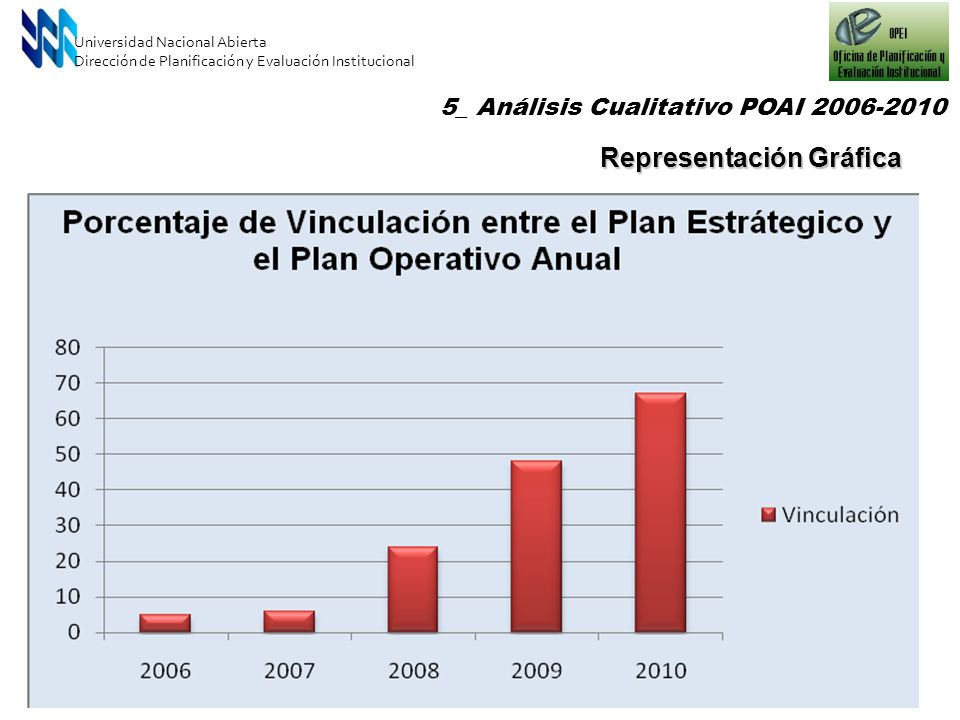 Universidad Nacional Abierta
Dirección de Planificación y Evaluación Institucional

OPEI
Oficina de Planificación y Evaluación Institucional

5_ Análisis Cualitativo POAI 2006-2010

Representación Gráfica

Porcentaje de Vinculación entre el Plan Estrátegico y el Plan Operativo Anual

80
70
60
50
40
30
20
10
0

2006 2007 2008 2009 2010

Vinculación